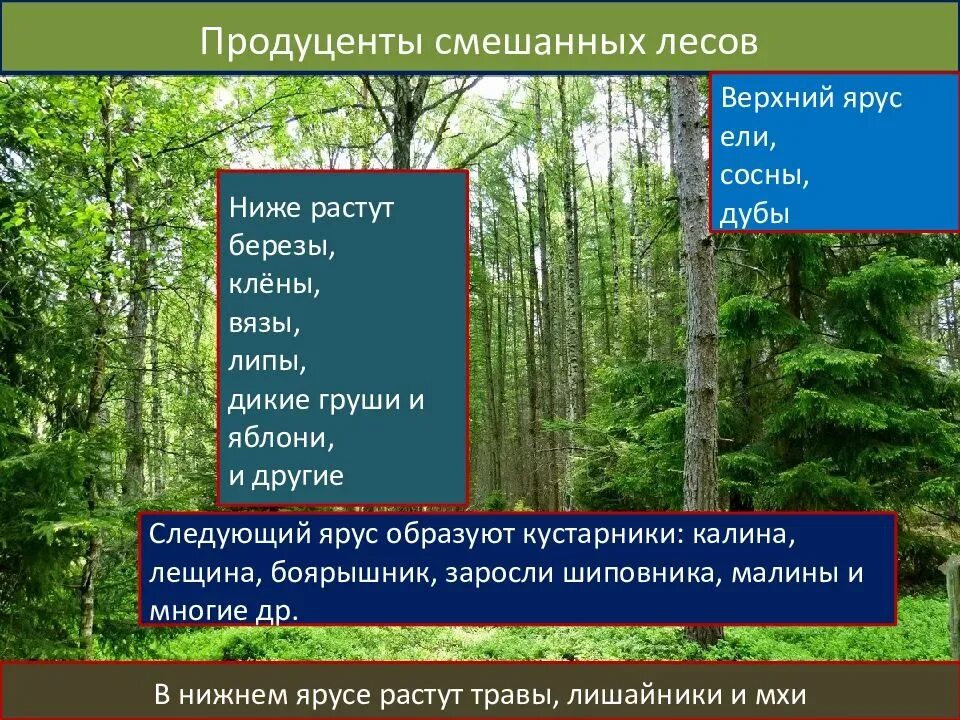 Продуценты смешанных лесов

Верхний ярус ели, сосны, дубы

Ниже растут березы, клёны, вязы, липы, дикие груши и яблони, и другие

Следующий ярус образуют кустарники: калина, лещина, боярышник, заросли шиповника, малины и многие др.

В нижнем ярусе растут травы, лишайники и мхи